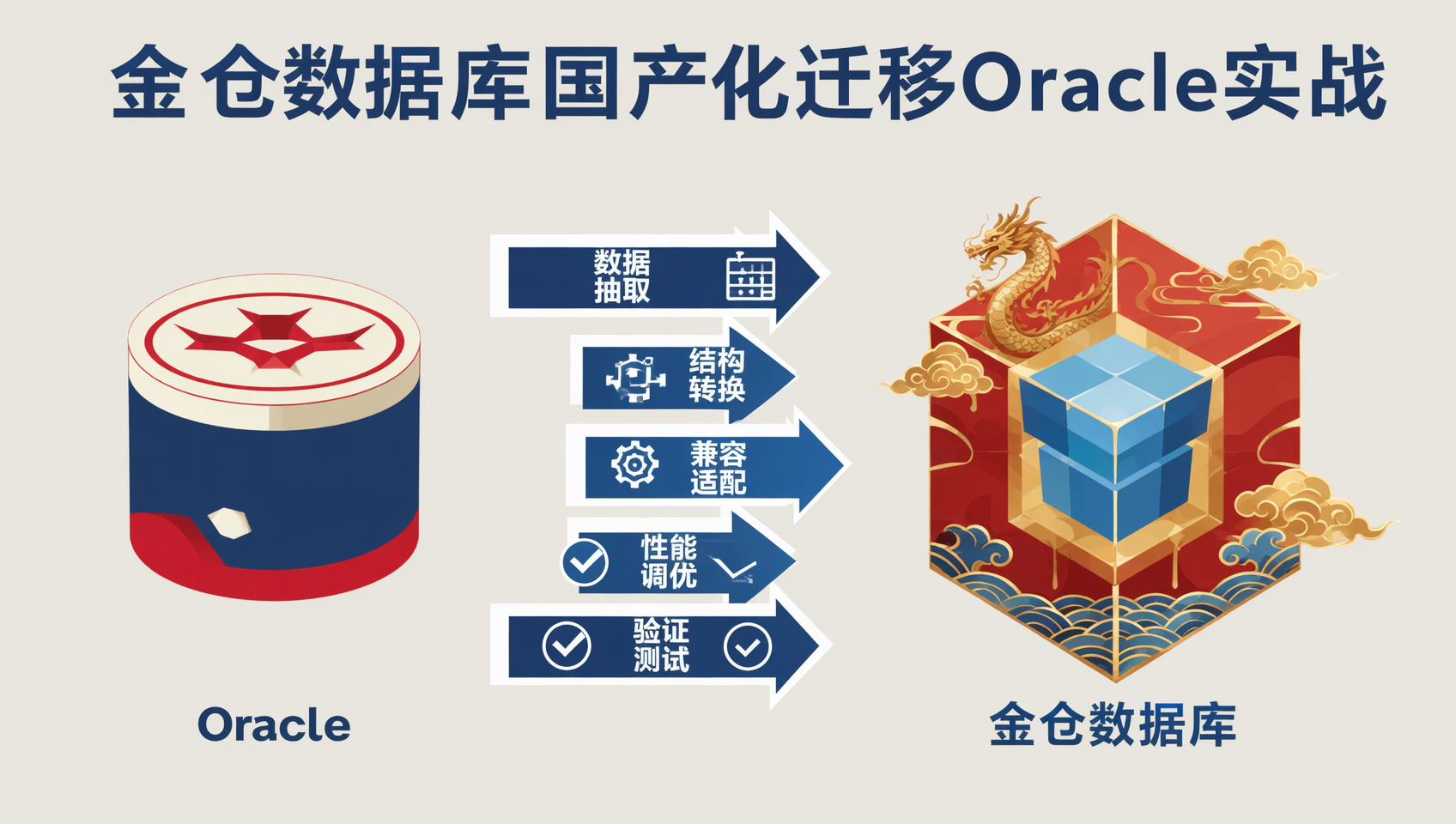 金仓数据库国产化迁移Oracle实战

数据抽取

结构转换

兼容适配

性能调优

验证测试

Oracle

金仓数据库